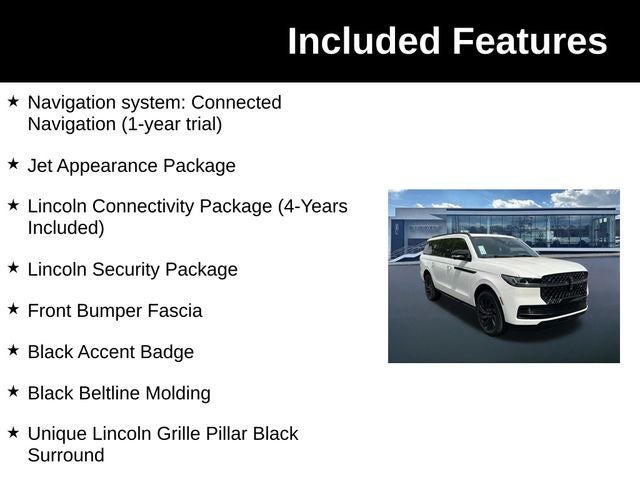 Included Features

★ Navigation system: Connected Navigation (1-year trial)

★ Jet Appearance Package

★ Lincoln Connectivity Package (4-Years Included)

★ Lincoln Security Package

★ Front Bumper Fascia

★ Black Accent Badge

★ Black Beltline Molding

★ Unique Lincoln Grille Pillar Black Surround